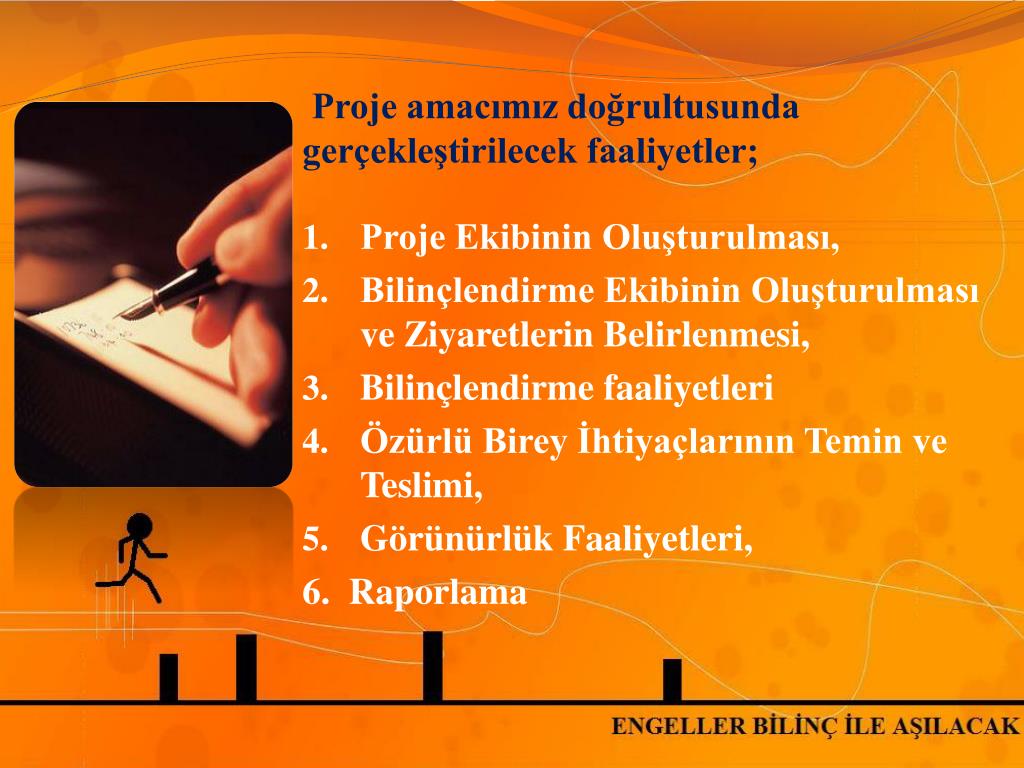 Proje amacımız doğrultusunda gerçekleştirilecek faaliyetler;

1. Proje Ekibinin Oluşturulması,
2. Bilinçlendirme Ekibinin Oluşturulması ve Ziyaretlerin Belirlenmesi,
3. Bilinçlendirme faaliyetleri
4. Özürlü Birey İhtiyaçlarının Temin ve Teslimi,
5. Görünürlük Faaliyetleri,
6. Raporlama

ENGELLER BİLİNÇ İLE AŞILACAK